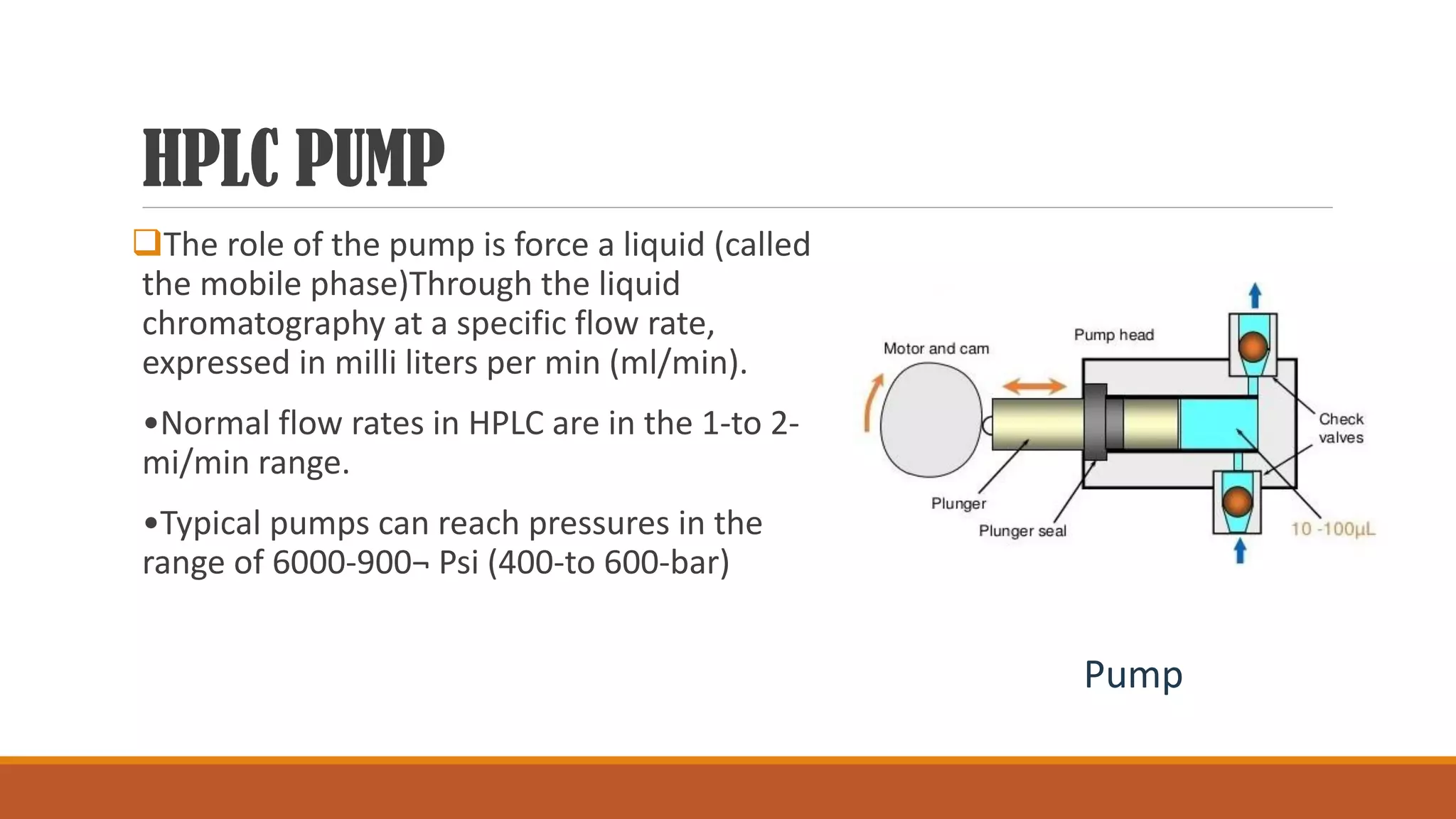 HPLC PUMP

❑The role of the pump is force a liquid (called the mobile phase)Through the liquid chromatography at a specific flow rate, expressed in milli liters per min (ml/min).

•Normal flow rates in HPLC are in the 1-to 2-mi/min range.

•Typical pumps can reach pressures in the range of 6000-900¬ Psi (400-to 600-bar)

Motor and cam

Pump head

Check valves

Plunger

Plunger seal

10 -100μL

Pump